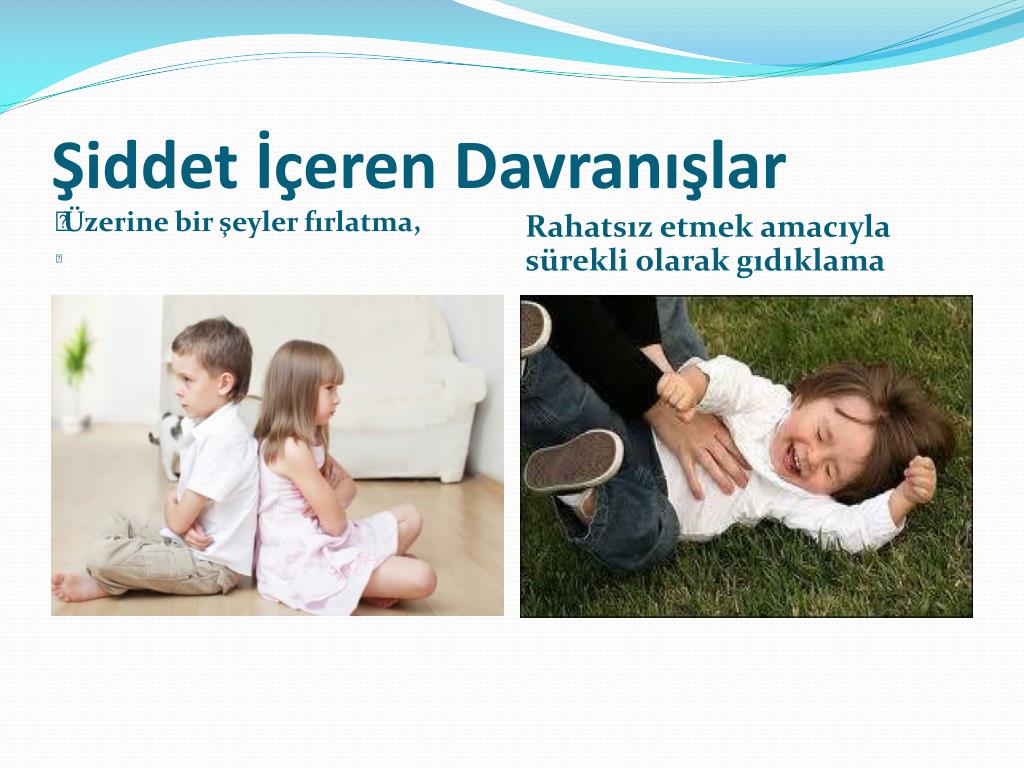 Şiddet İçeren Davranışlar

Üzerine bir şeyler fırlatma,

Rahatsız etmek amacıyla sürekli olarak gıdıklama